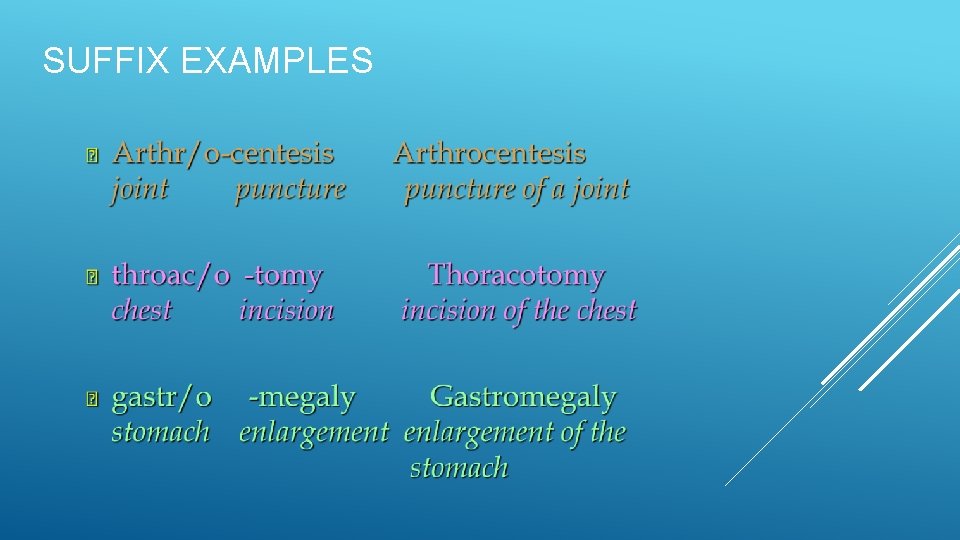 SUFFIX EXAMPLES

Arthr/o-centesis Arthrocentesis
joint puncture puncture of a joint

throac/o -tomy Thoracotomy
chest incision incision of the chest

gastr/o -megaly Gastromegaly
stomach enlargement enlargement of the stomach